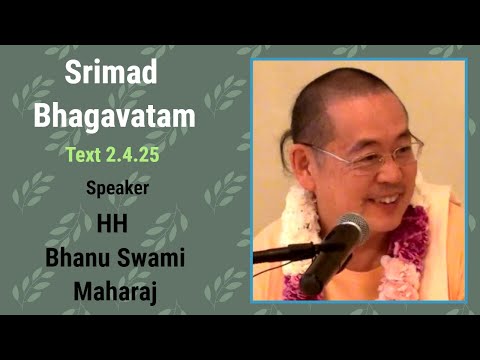 Srimad Bhagavatam

Text 2.4.25

Speaker

HH Bhanu Swami Maharaj